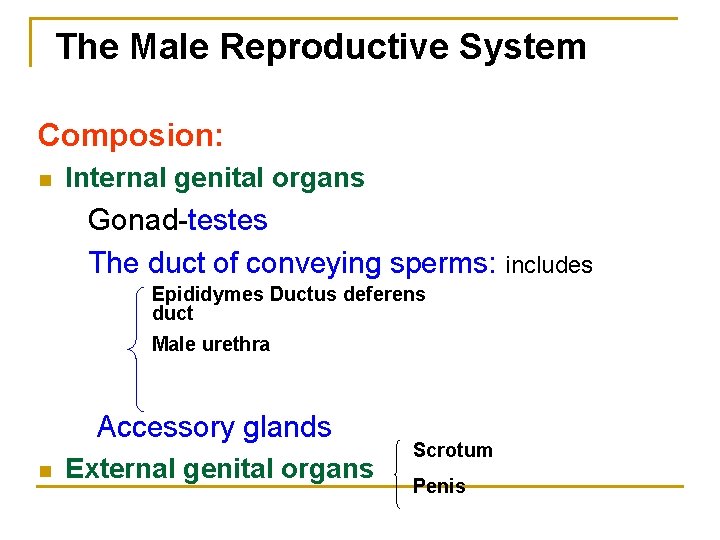 The Male Reproductive System

Composion:

Internal genital organs

Gonad-testes

The duct of conveying sperms: includes

Epididymes Ductus deferens duct

Male urethra

Accessory glands

External genital organs

Scrotum

Penis